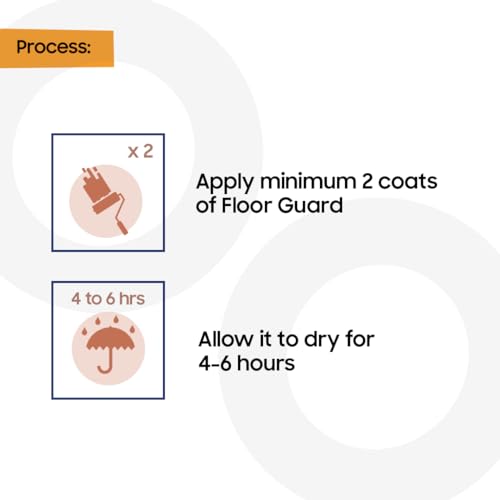 Process:

x 2

Apply minimum 2 coats of Floor Guard

4 to 6 hrs

Allow it to dry for 4-6 hours